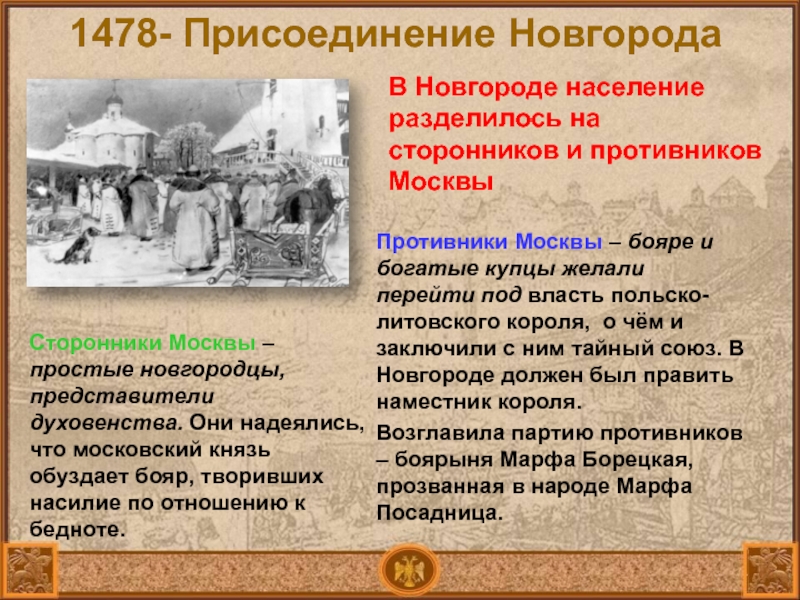 1478- Присоединение Новгорода

В Новгороде население разделилось на сторонников и противников Москвы

Противники Москвы – бояре и богатые купцы желали перейти под власть польско-литовского короля, о чём и заключили с ним тайный союз. В Новгороде должен был править наместник короля.

Возглавила партию противников – боярыня Марфа Борецкая, прозванная в народе Марфа Посадница.

Сторонники Москвы – простые новгородцы, представители духовенства. Они надеялись, что московский князь обуздает бояр, творивших насилие по отношению к бедноте.